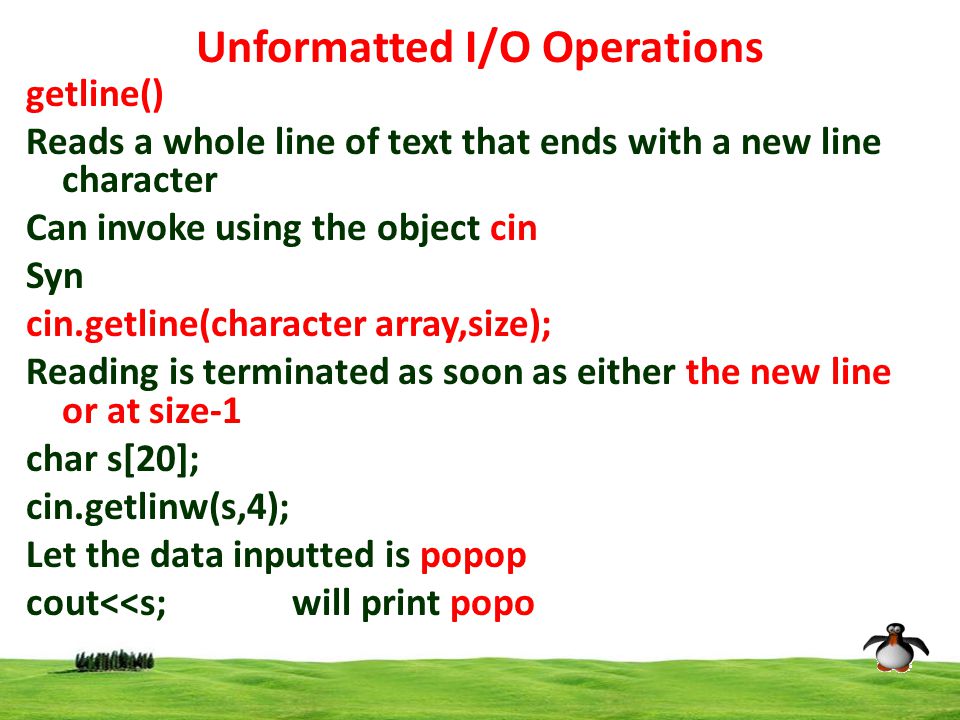 Unformatted I/O Operations

getline()

Reads a whole line of text that ends with a new line character

Can invoke using the object cin

Syn

cin.getline(character array,size);

Reading is terminated as soon as either the new line or at size-1

char s[20];

cin.getlinw(s,4);

Let the data inputted is popop

cout<<s; will print popo